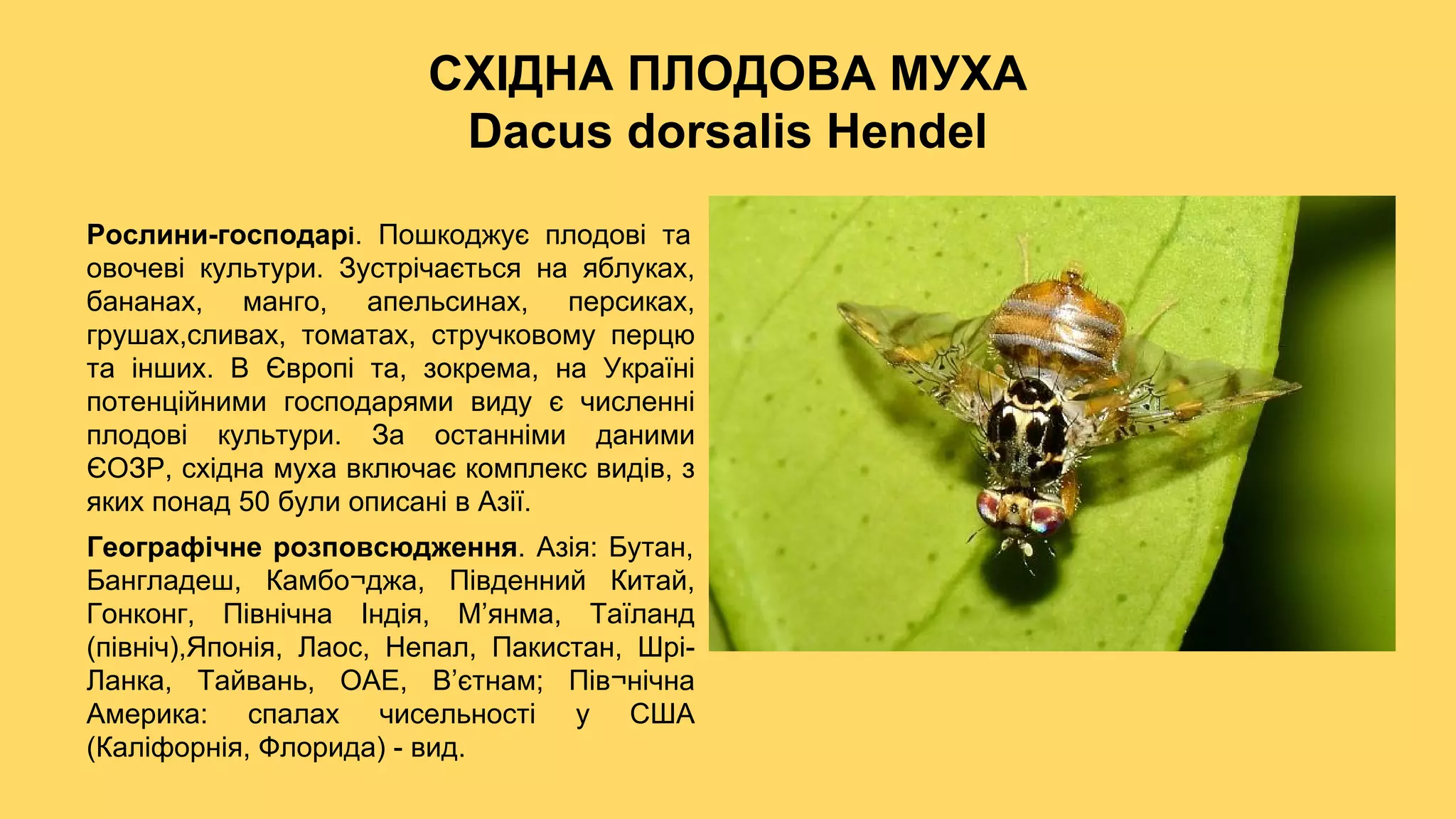 СХІДНА ПЛОДОВА МУХА
Dacus dorsalis Hendel

Рослини-господарі. Пошкоджує плодові та овочеві культури. Зустрічається на яблуках, бананах, манго, апельсинах, персиках, грушах,сливах, томатах, стручковому перцю та інших. В Європі та, зокрема, на Україні потенційними господарями виду є численні плодові культури. За останніми даними ЄОЗР, східна муха включає комплекс видів, з яких понад 50 були описані в Азії.

Географічне розповсюдження. Азія: Бутан, Бангладеш, Камбо¬джа, Південний Китай, Гонконг, Північна Індія, М’янма, Таїланд (північ),Японія, Лаос, Непал, Пакистан, Шрі-Ланка, Тайвань, ОАЕ, В’єтнам; Пів¬нічна Америка: спалах чисельності у США (Каліфорнія, Флорида) - вид.